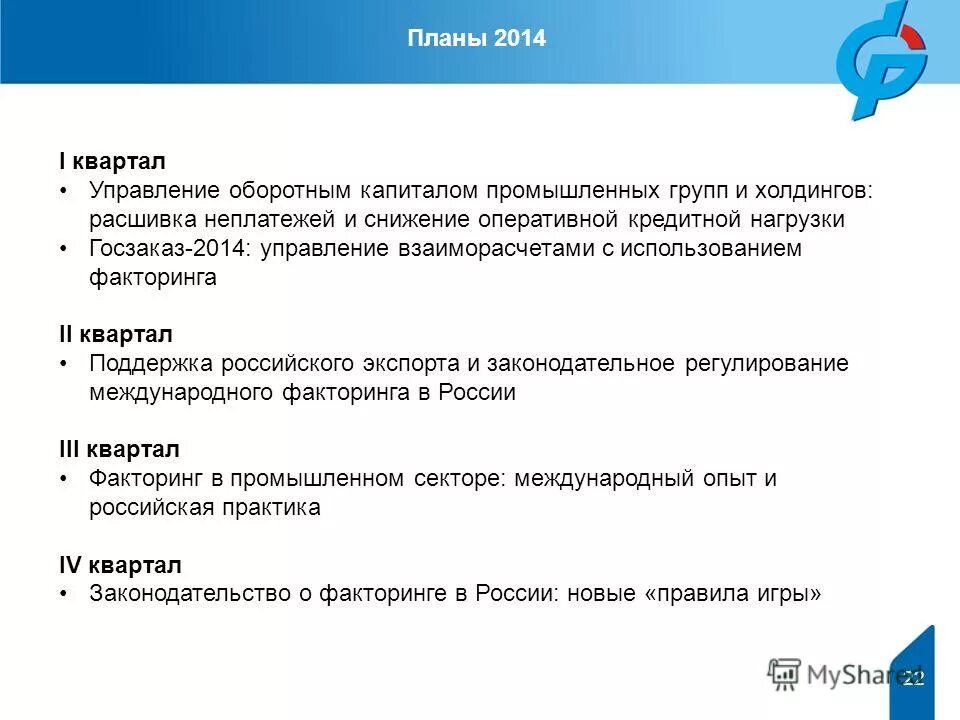 Планы 2014

I квартал
• Управление оборотным капиталом промышленных групп и холдингов: расшивка неплатежей и снижение оперативной кредитной нагрузки
• Госзаказ-2014: управление взаиморасчетами с использованием факторинга

II квартал
• Поддержка российского экспорта и законодательное регулирование международного факторинга в России

III квартал
• Факторинг в промышленном секторе: международный опыт и российская практика

IV квартал
• Законодательство о факторинге в России: новые «правила игры»

MyShared

22